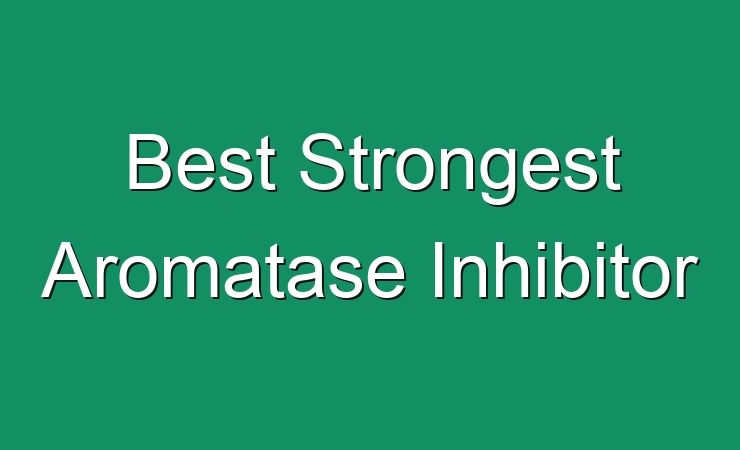 Best Strongest Aromatase Inhibitor